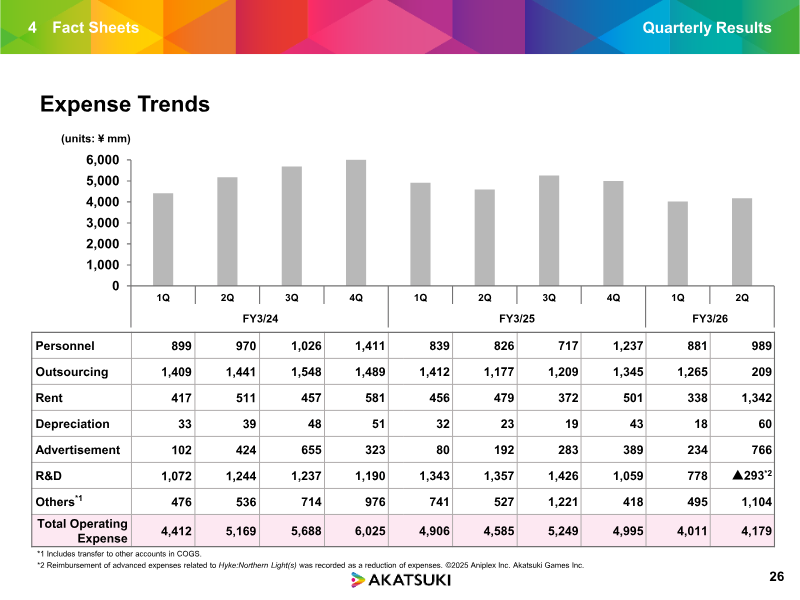 4 Fact Sheets

Quarterly Results

Expense Trends

(units: ¥ mm)

6,000
5,000
4,000
3,000
2,000
1,000
0

| | 1Q | 2Q | 3Q | 4Q | 1Q | 2Q | 3Q | 4Q | 1Q | 2Q |
|---|---|---|---|---|---|---|---|---|---|---|
| | FY3/24 | | | | FY3/25 | | | | FY3/26 | |
| Personnel | 899 | 970 | 1,026 | 1,411 | 839 | 826 | 717 | 1,237 | 881 | 989 |
| Outsourcing | 1,409 | 1,441 | 1,548 | 1,489 | 1,412 | 1,177 | 1,209 | 1,345 | 1,265 | 209 |
| Rent | 417 | 511 | 457 | 581 | 456 | 479 | 372 | 501 | 338 | 1,342 |
| Depreciation | 33 | 39 | 48 | 51 | 32 | 23 | 19 | 43 | 18 | 60 |
| Advertisement | 102 | 424 | 655 | 323 | 80 | 192 | 283 | 389 | 234 | 766 |
| R&D | 1,072 | 1,244 | 1,237 | 1,190 | 1,343 | 1,357 | 1,426 | 1,059 | 778 | ▲293$^{*2}$ |
| Others$^{*1}$ | 476 | 536 | 714 | 976 | 741 | 527 | 1,221 | 418 | 495 | 1,104 |
| Total Operating Expense | 4,412 | 5,169 | 5,688 | 6,025 | 4,906 | 4,585 | 5,249 | 4,995 | 4,011 | 4,179 |

*1 Includes transfer to other accounts in COGS.
*2 Reimbursement of advanced expenses related to Hyke:Northern Light(s) was recorded as a reduction of expenses. ©2025 Aniplex Inc. Akatsuki Games Inc.

AKATSUKI

26